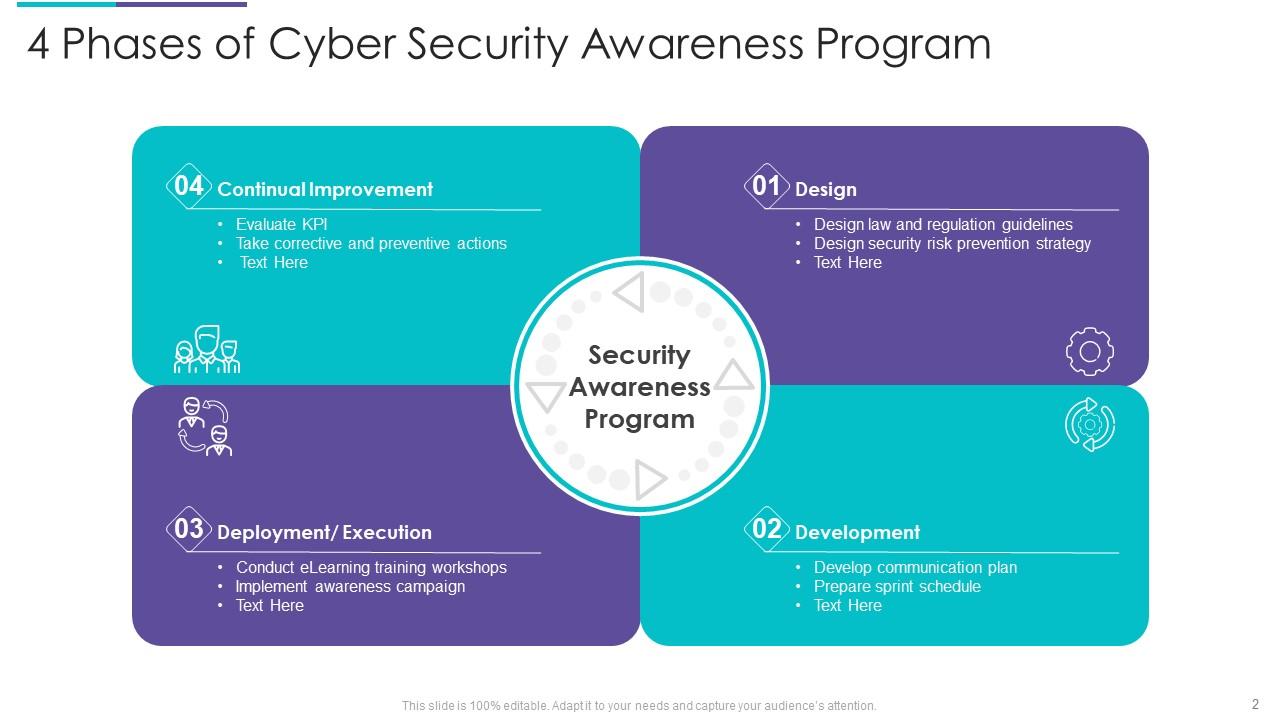 4 Phases of Cyber Security Awareness Program

04 Continual Improvement
• Evaluate KPI
• Take corrective and preventive actions
• Text Here

01 Design
• Design law and regulation guidelines
• Design security risk prevention strategy
• Text Here

Security Awareness Program

03 Deployment/ Execution
• Conduct eLearning training workshops
• Implement awareness campaign
• Text Here

02 Development
• Develop communication plan
• Prepare sprint schedule
• Text Here

This slide is 100% editable. Adapt it to your needs and capture your audience's attention.

2